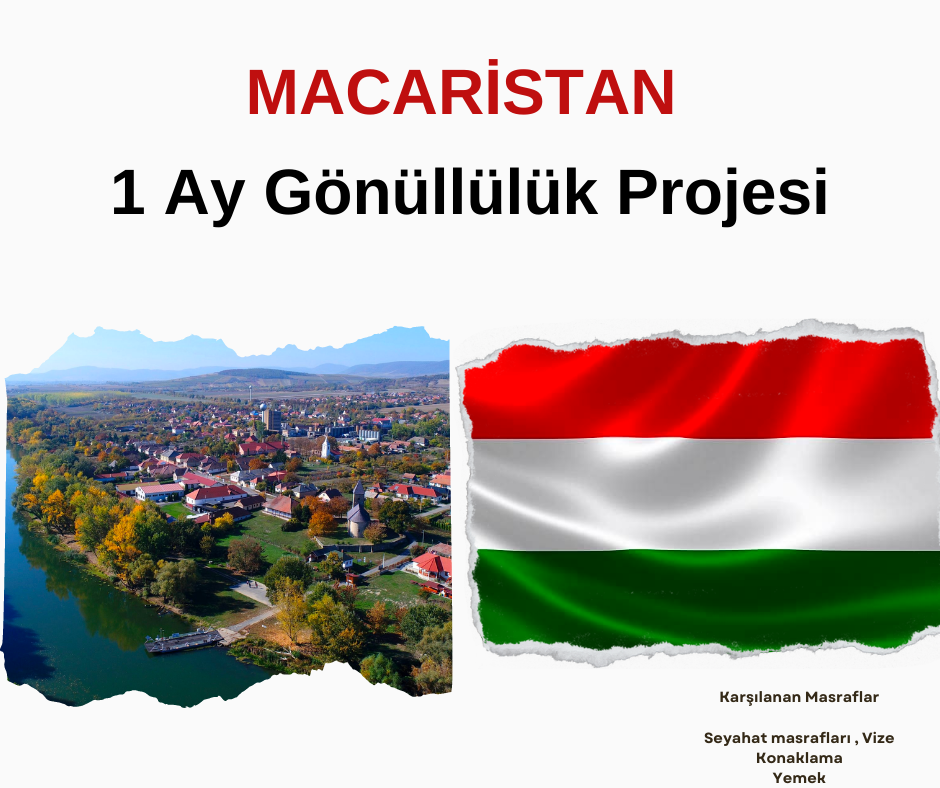 MACARİSTAN

1 Ay Gönüllülük Projesi

Karşılanan Masraflar

Seyahat masrafları , Vize
Konaklama
Yemek